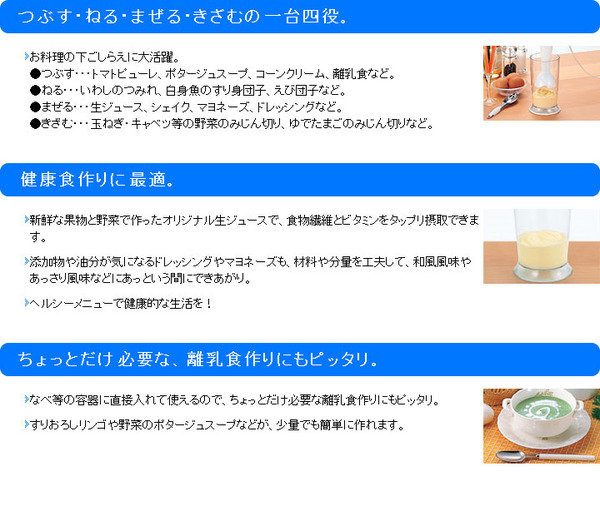 つぶす・ねる・まぜる・きざむの一台四役。

お料理の下ごしらえに大活躍。
●つぶす・・・トマトピューレ、ポタージュスープ、コーンクリーム、離乳食など。
●ねる・・・いわしのつみれ、白身魚のすり身団子、えび団子など。
●まぜる・・・生ジュース、シェイク、マヨネーズ、ドレッシングなど。
●きざむ・・・玉ねぎ・キャベツ等の野菜のみじん切り、ゆでたまごのみじん切りなど。

健康食作りに最適。

新鮮な果物と野菜で作ったオリジナル生ジュースで、食物繊維とビタミンをタップリ摂取できます。

添加物や油分が気になるドレッシングやマヨネーズも、材料や分量を工夫して、和風風味やあっさり風味などにあっという間にできあがり。

ヘルシーメニューで健康的な生活を！

ちょっとだけ必要な、離乳食作りにもピッタリ。

なべ等の容器に直接入れて使えるので、ちょっとだけ必要な離乳食作りにもピッタリ。

すりおろしリンゴや野菜のポタージュスープなどが、少量でも簡単に作れます。